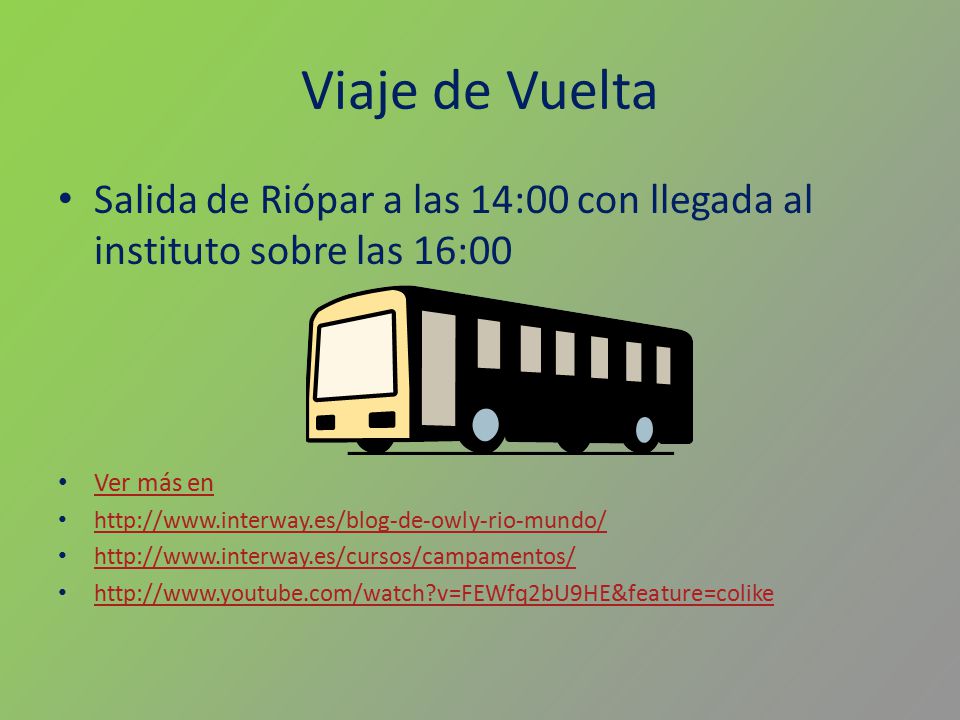 Viaje de Vuelta

• Salida de Riópar a las 14:00 con llegada al instituto sobre las 16:00

• Ver más en
• http://www.interway.es/blog-de-owly-rio-mundo/
• http://www.interway.es/cursos/campamentos/
• http://www.youtube.com/watch?v=FEWfq2bU9HE&feature=colike